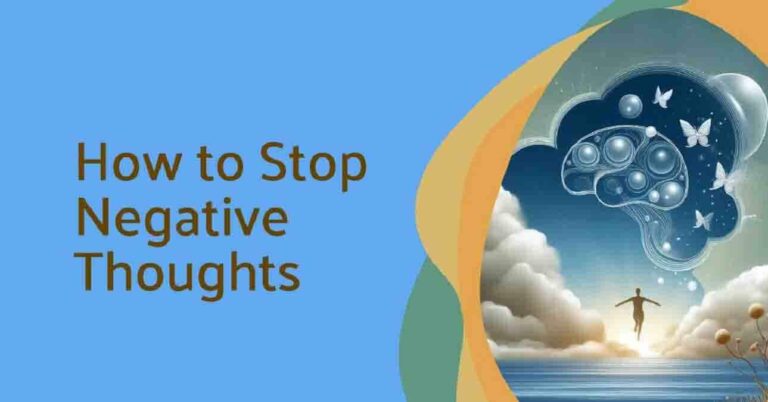 How to Stop Negative Thoughts